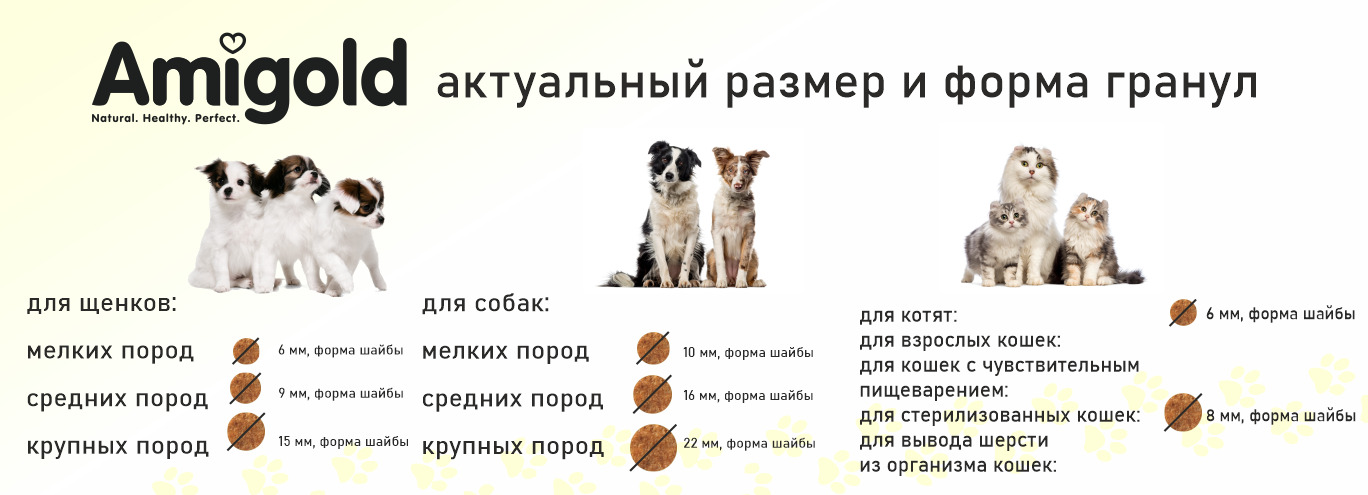 Amigold
Natural. Healthy. Perfect.

актуальный размер и форма гранул

для щенков:
мелких пород 6 мм, форма шайбы
средних пород 9 мм, форма шайбы
крупных пород 15 мм, форма шайбы

для собак:
мелких пород 10 мм, форма шайбы
средних пород 16 мм, форма шайбы
крупных пород 22 мм, форма шайбы

для котят: 6 мм, форма шайбы
для взрослых кошек:
для кошек с чувствительным пищеварением:
для стерилизованных кошек: 8 мм, форма шайбы
для вывода шерсти из организма кошек: